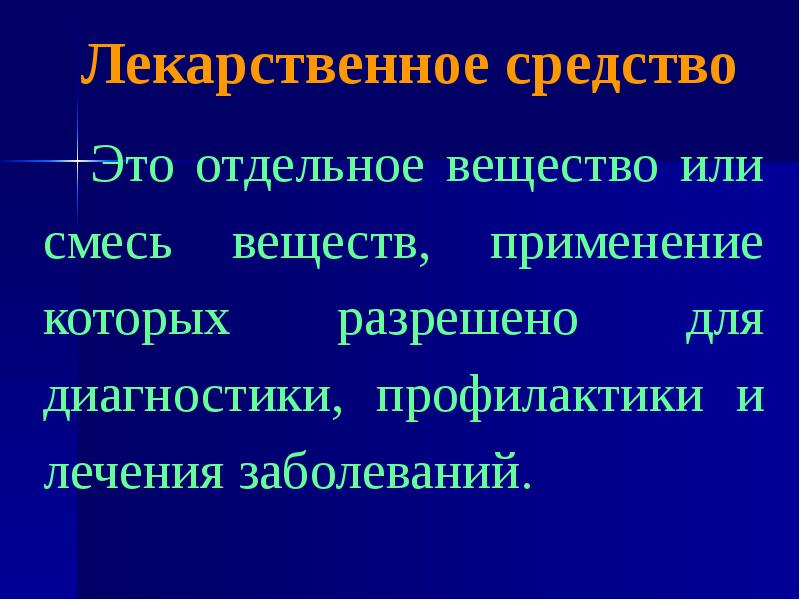 Лекарственное средство

Это отдельное вещество или смесь веществ, применение которых разрешено для диагностики, профилактики и лечения заболеваний.